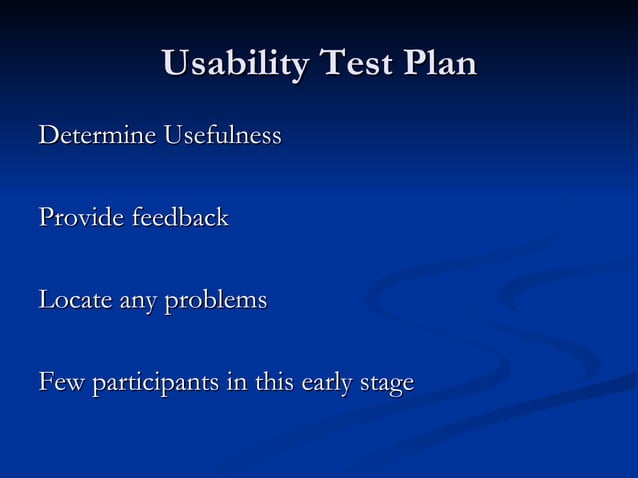 Usability Test Plan

Determine Usefulness

Provide feedback

Locate any problems

Few participants in this early stage